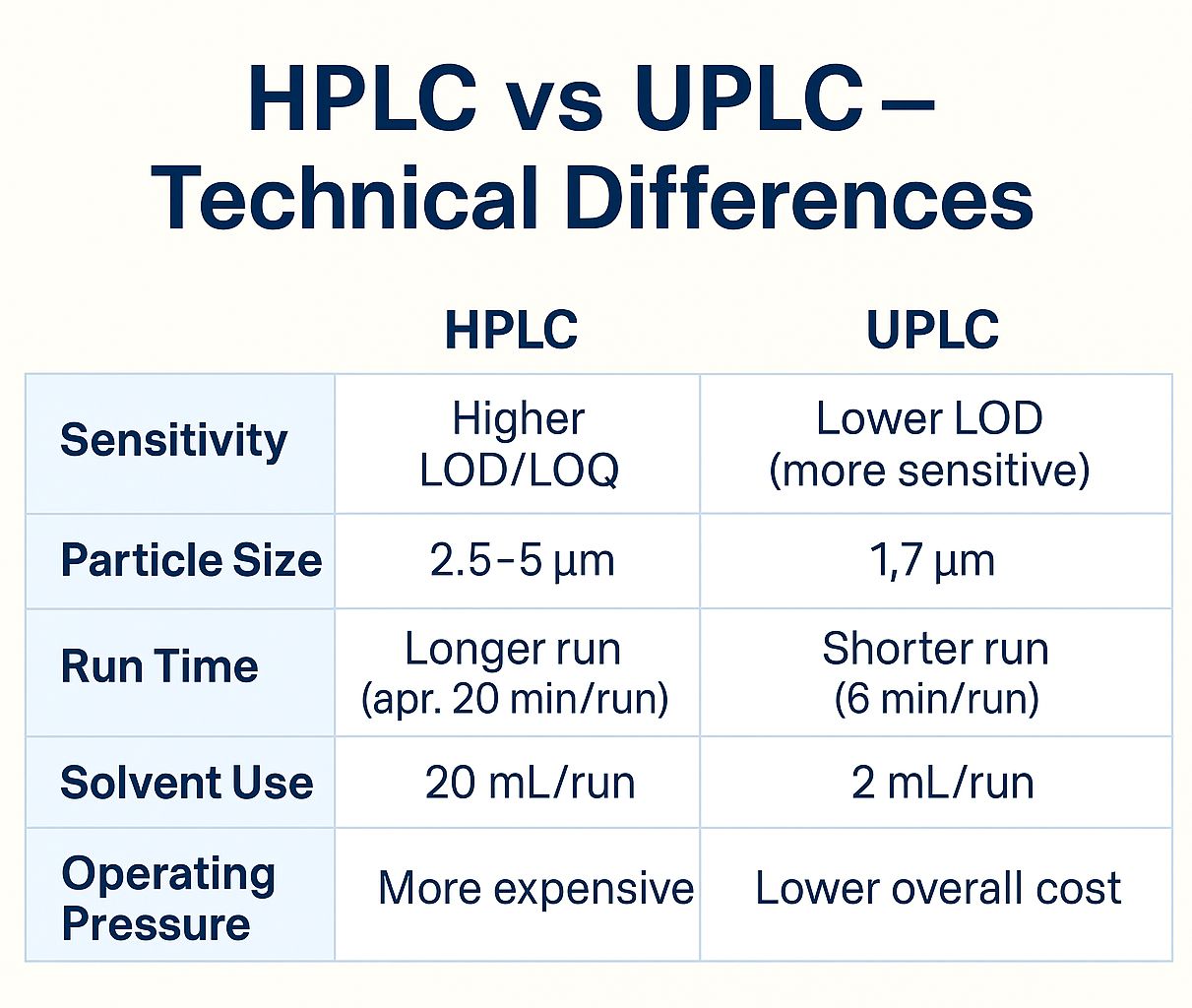 HPLC vs UPLC – Technical Differences

| | HPLC | UPLC |
|---|---|---|
| Sensitivity | Higher LOD/LOQ | Lower LOD (more sensitive) |
| Particle Size | 2.5–5 µm | 1,7 µm |
| Run Time | Longer run (apr. 20 min/run) | Shorter run (6 min/run) |
| Solvent Use | 20 mL/run | 2 mL/run |
| Operating Pressure | More expensive | Lower overall cost |